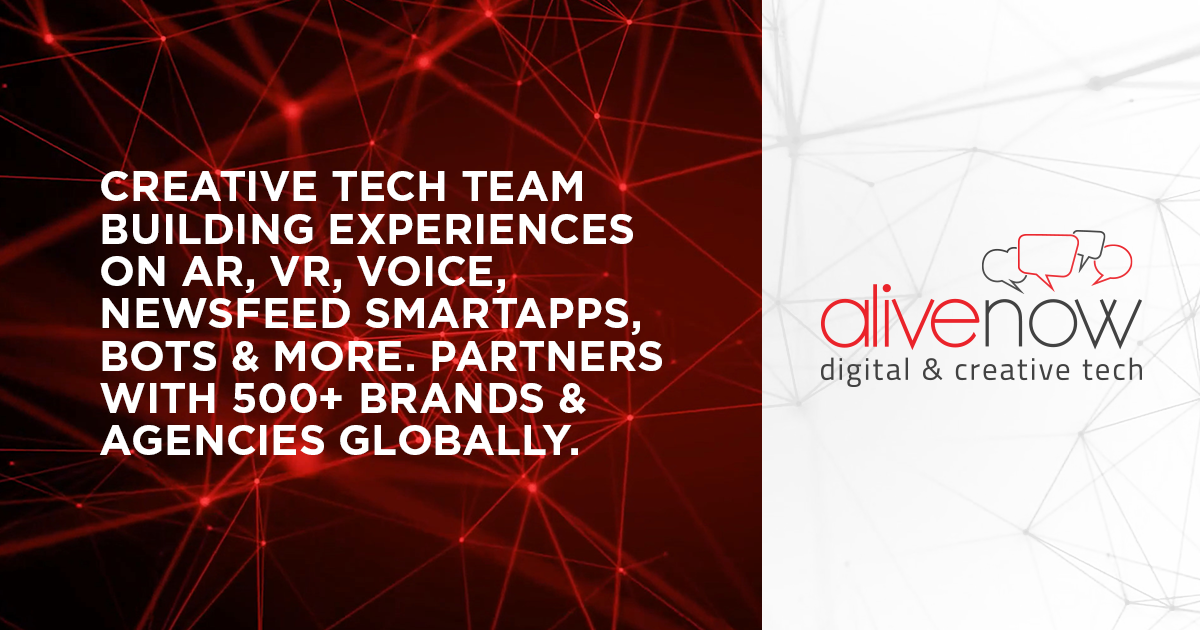 CREATIVE TECH TEAM BUILDING EXPERIENCES ON AR, VR, VOICE, NEWSFEED SMARTAPPS, BOTS & MORE. PARTNERS WITH 500+ BRANDS & AGENCIES GLOBALLY.

alivenow
digital & creative tech